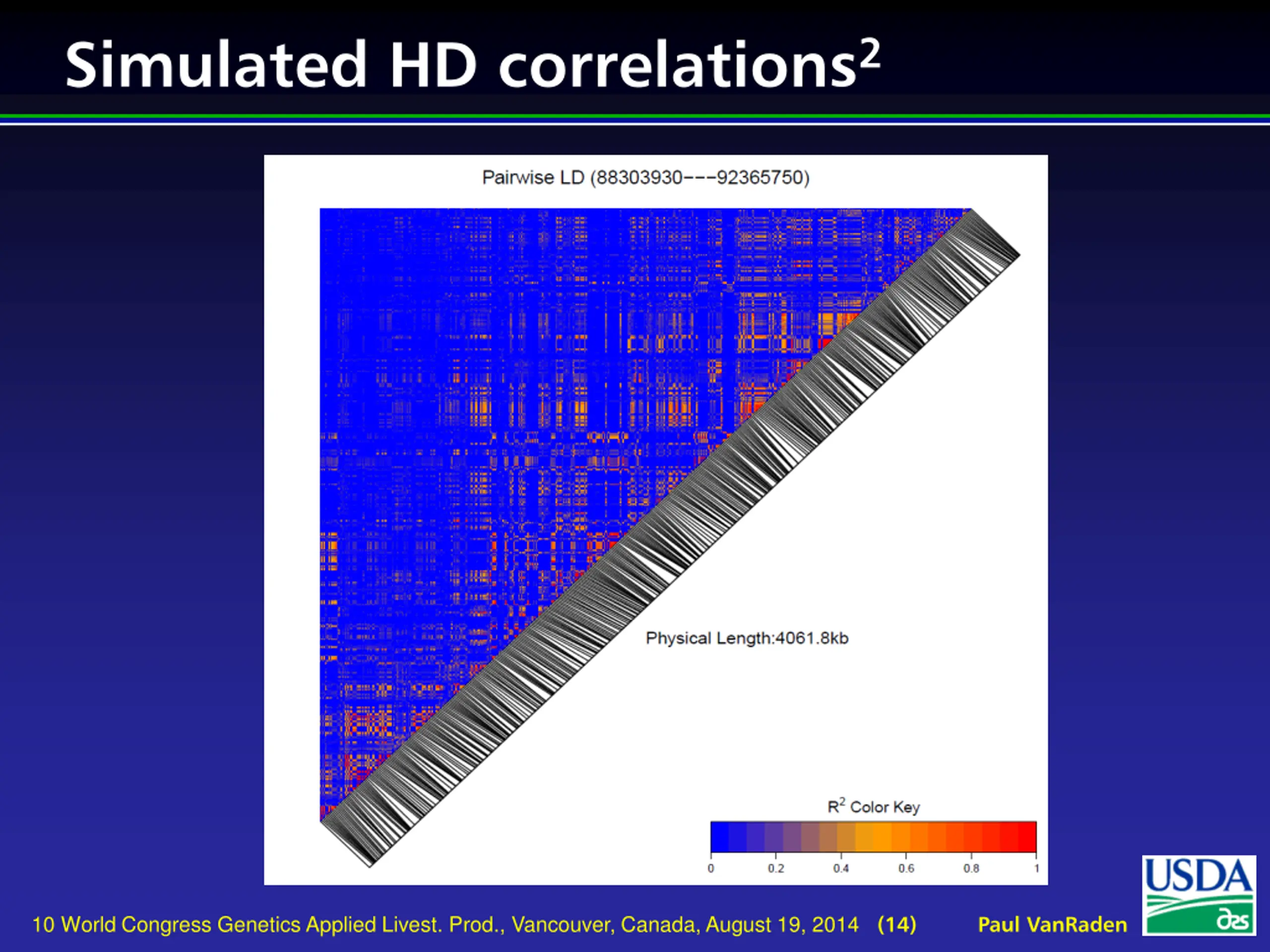 Simulated HD correlations$^2$

Pairwise LD (88303930---92365750)

Physical Length:4061.8kb

$R^2$ Color Key

0 0.2 0.4 0.6 0.8 1

10 World Congress Genetics Applied Livest. Prod., Vancouver, Canada, August 19, 2014 (14) Paul VanRaden

USDA ars